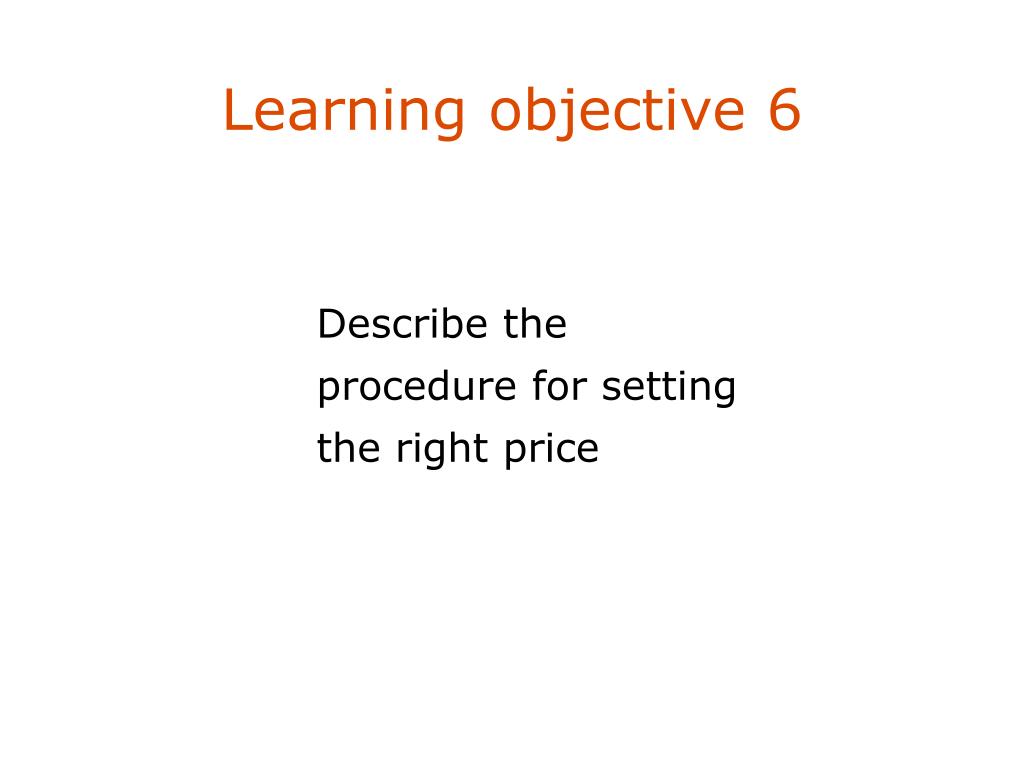 Learning objective 6

Describe the procedure for setting the right price